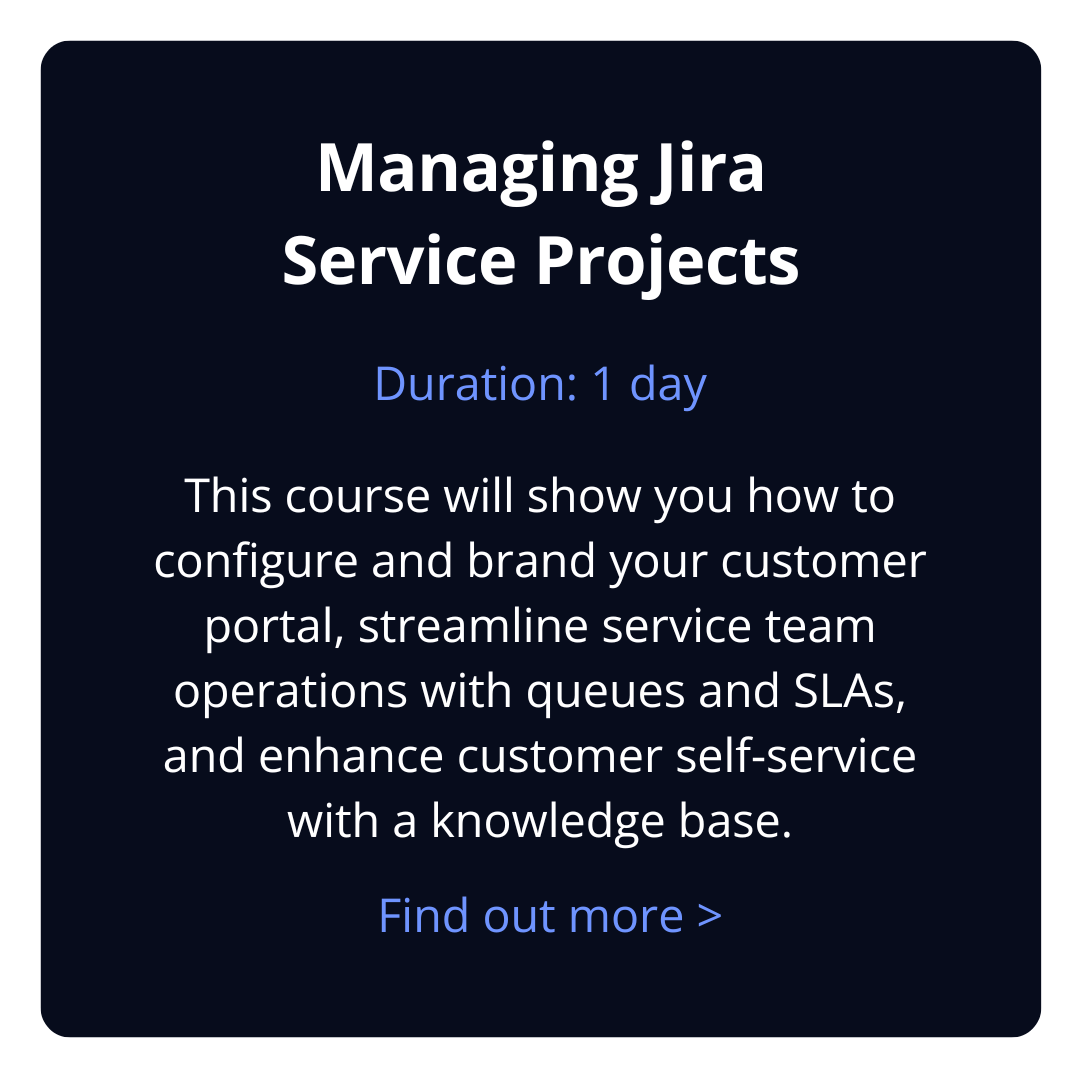 Managing Jira Service Projects

Duration: 1 day

This course will show you how to configure and brand your customer portal, streamline service team operations with queues and SLAs, and enhance customer self-service with a knowledge base.

Find out more >